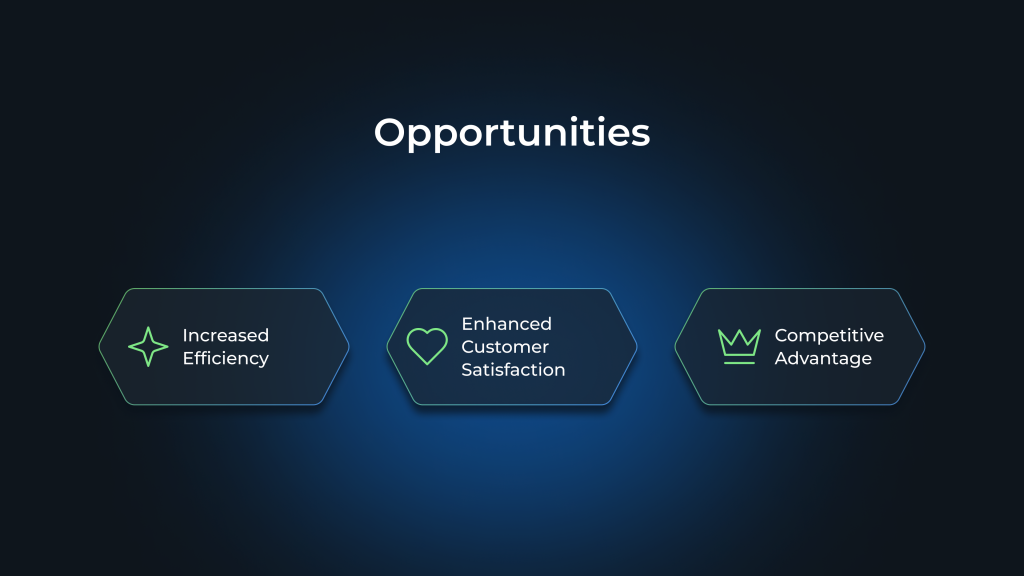 Opportunities

Increased Efficiency

Enhanced Customer Satisfaction

Competitive Advantage